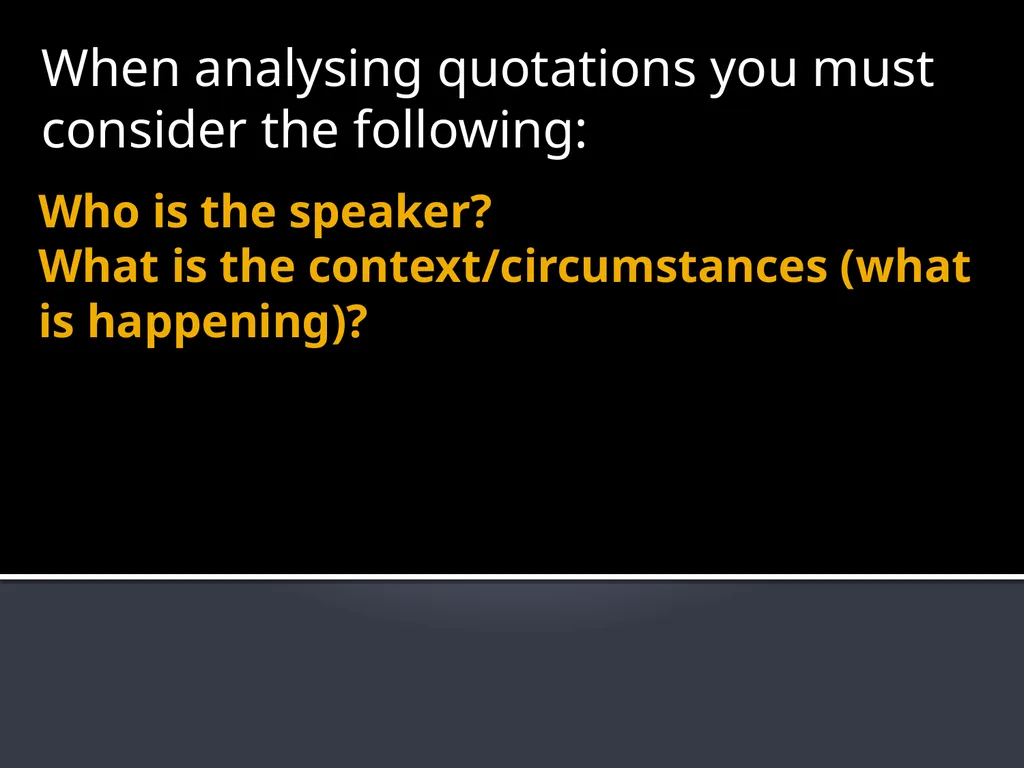 When analysing quotations you must consider the following:

Who is the speaker?
What is the context/circumstances (what is happening)?